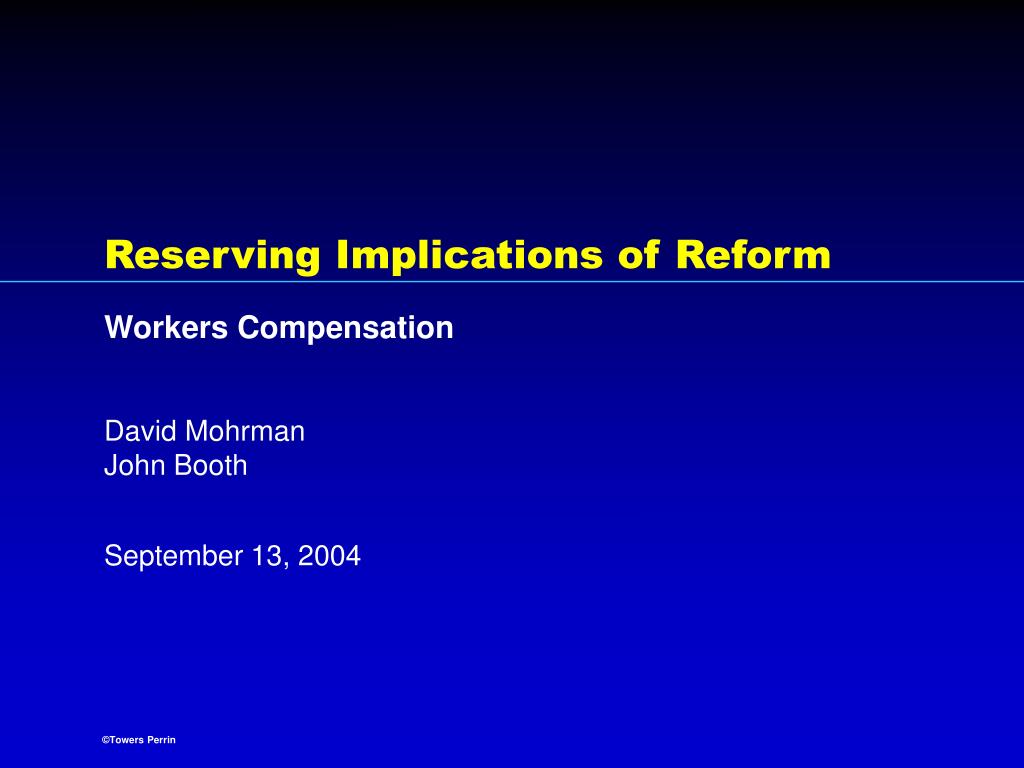 Reserving Implications of Reform

Workers Compensation

David Mohrman
John Booth

September 13, 2004

©Towers Perrin